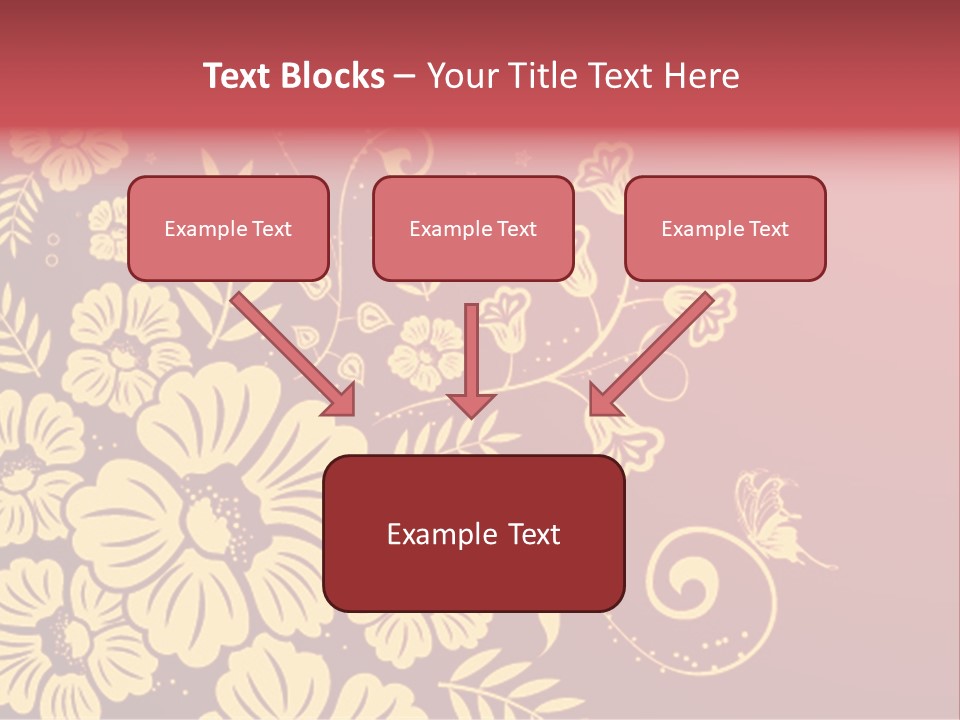 Text Blocks – Your Title Text Here

Example Text

Example Text

Example Text

Example Text